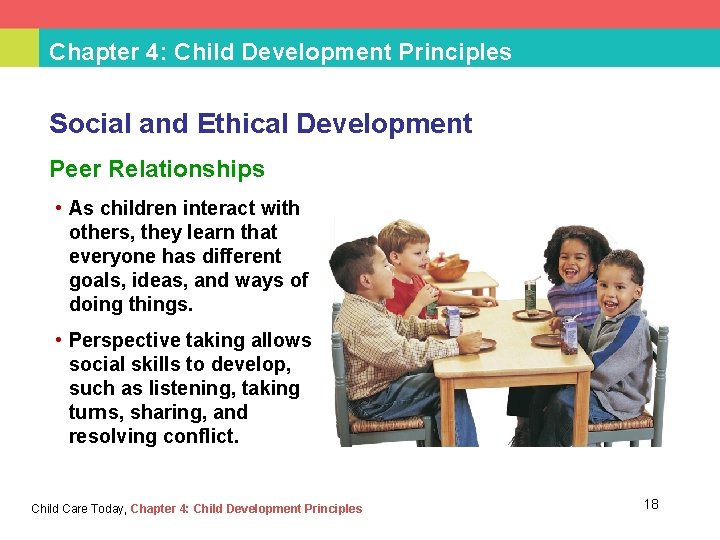 Chapter 4: Child Development Principles

Social and Ethical Development

Peer Relationships

• As children interact with others, they learn that everyone has different goals, ideas, and ways of doing things.

• Perspective taking allows social skills to develop, such as listening, taking turns, sharing, and resolving conflict.

Child Care Today, Chapter 4: Child Development Principles

18